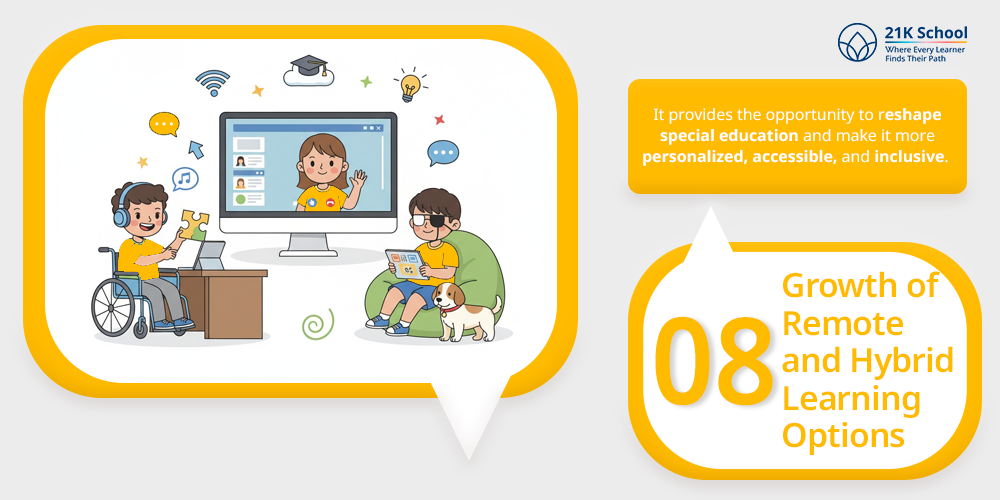 21K School
Where Every Learner Finds Their Path

It provides the opportunity to reshape special education and make it more personalized, accessible, and inclusive.

08 Growth of Remote and Hybrid Learning Options